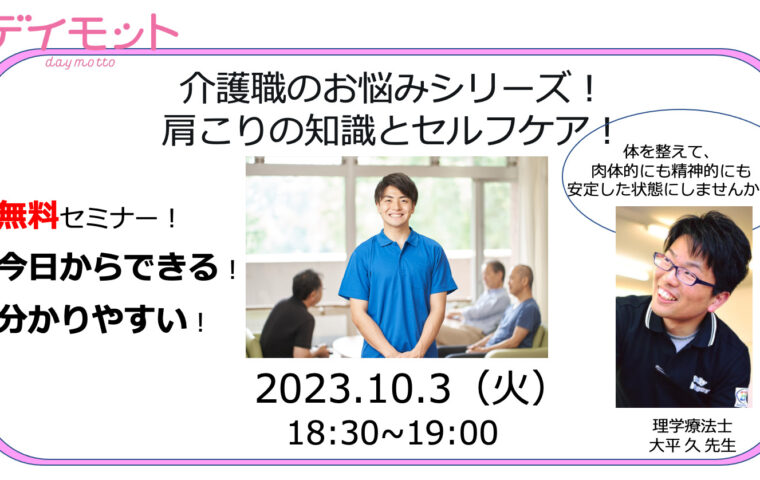 デイモット
daymotto

介護職のお悩みシリーズ！
肩こりの知識とセルフケア！

体を整えて、
肉体的にも精神的にも
安定した状態にしませんか

無料セミナー！
今日からできる！
分かりやすい！

2023.10.3（火）
18:30~19:00

理学療法士
大平 久 先生